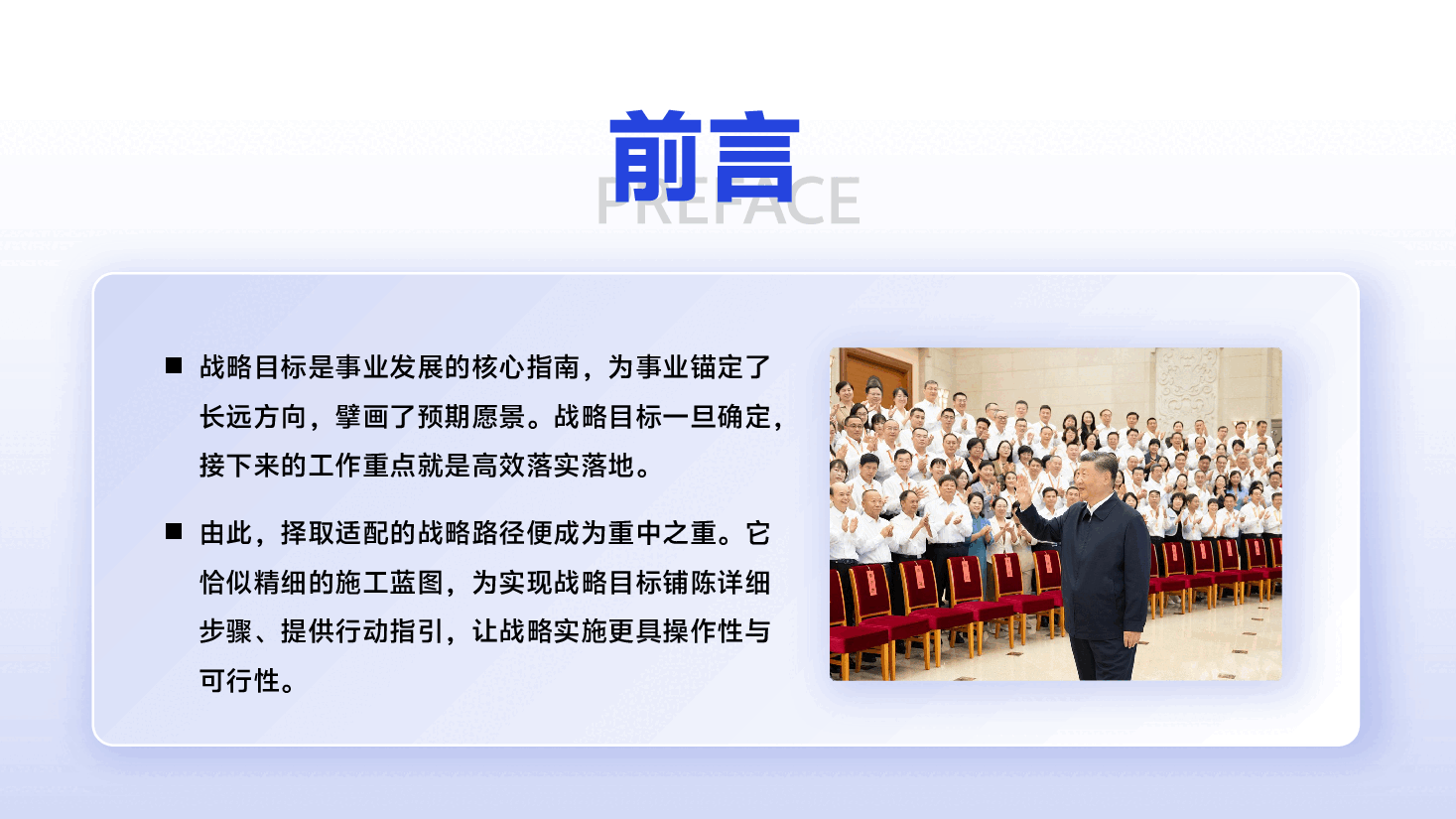 前言
PREFACE

■ 战略目标是事业发展的核心指南，为事业锚定了长远方向，擘画了预期愿景。战略目标一旦确定，接下来的工作重点就是高效落实落地。

■ 由此，择取适配的战略路径便成为重中之重。它恰似精细的施工蓝图，为实现战略目标铺陈详细步骤、提供行动指引，让战略实施更具操作性与可行性。